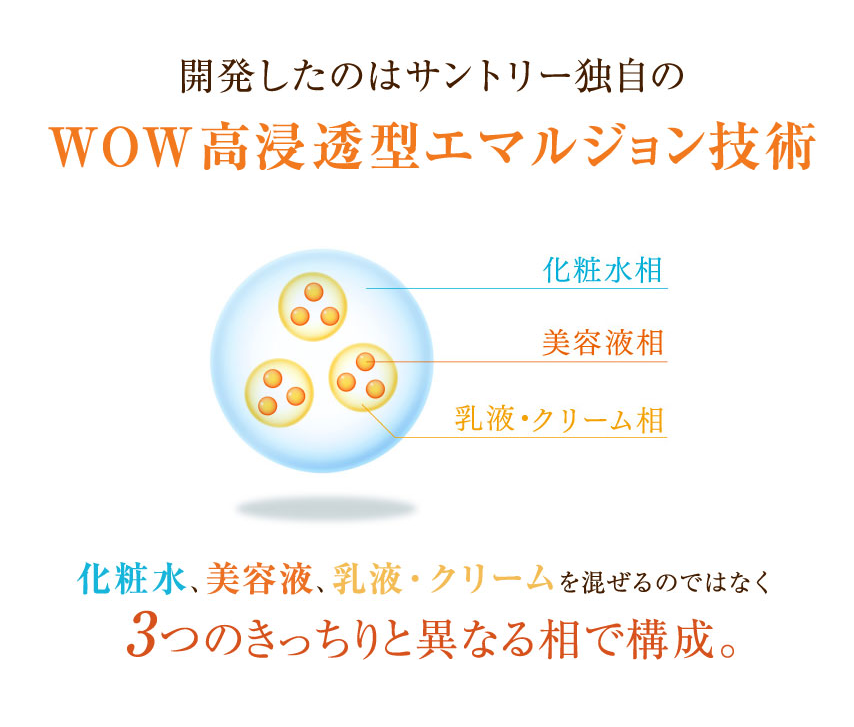 開発したのはサントリー独自の
WOW高浸透型エマルジョン技術

化粧水相

美容液相

乳液・クリーム相

化粧水、美容液、乳液・クリームを混ぜるのではなく
3つのきっちりと異なる相で構成。